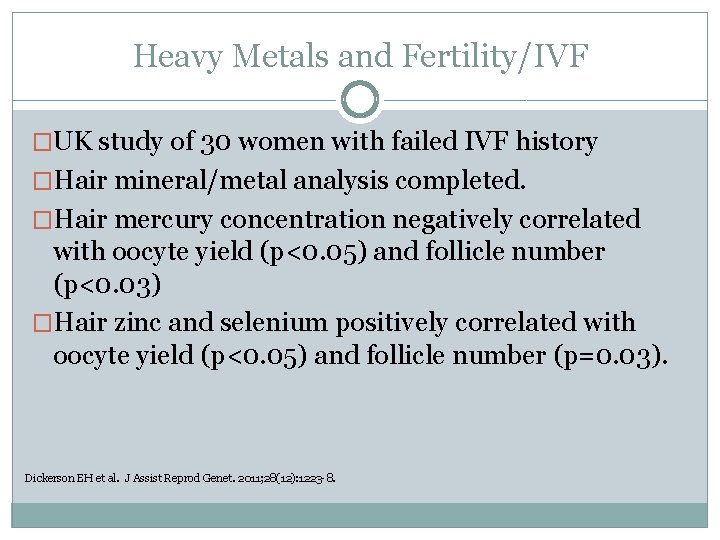 Heavy Metals and Fertility/IVF

□UK study of 30 women with failed IVF history

□Hair mineral/metal analysis completed.

□Hair mercury concentration negatively correlated with oocyte yield (p<0.05) and follicle number (p<0.03)

□Hair zinc and selenium positively correlated with oocyte yield (p<0.05) and follicle number (p=0.03).

Dickerson EH et al. J Assist Reprod Genet. 2011;28(12):1223-8.